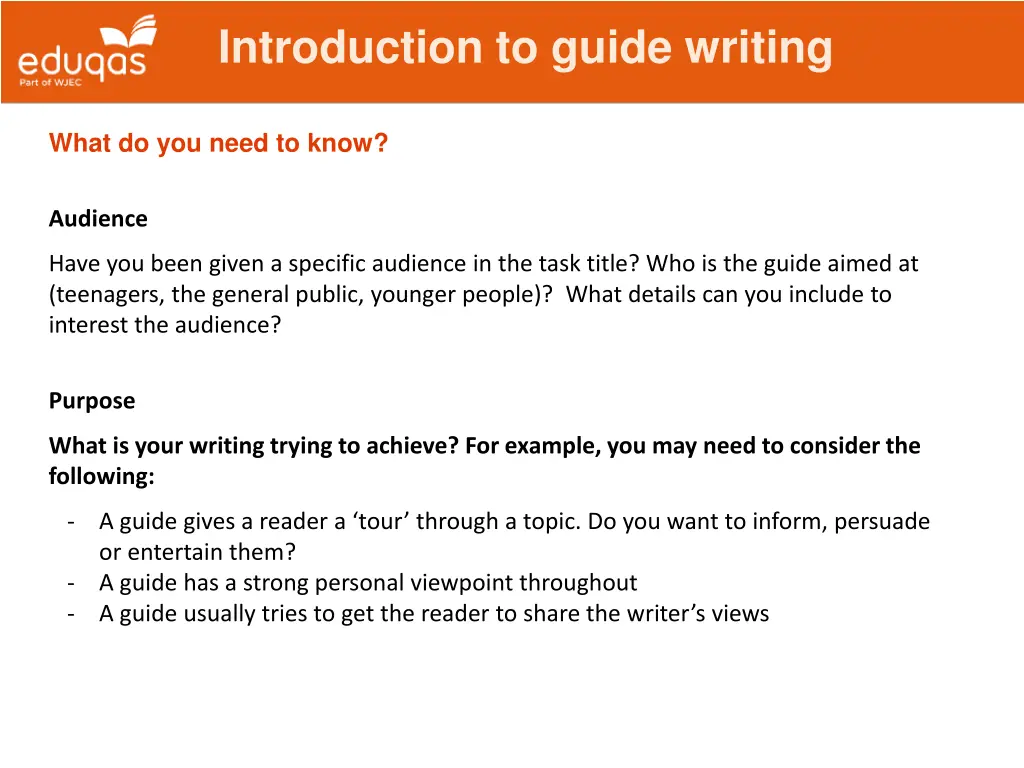 eduqas
Part of WJEC

Introduction to guide writing

What do you need to know?

Audience

Have you been given a specific audience in the task title? Who is the guide aimed at (teenagers, the general public, younger people)? What details can you include to interest the audience?

Purpose

What is your writing trying to achieve? For example, you may need to consider the following:

- A guide gives a reader a ‘tour’ through a topic. Do you want to inform, persuade or entertain them?
- A guide has a strong personal viewpoint throughout
- A guide usually tries to get the reader to share the writer’s views